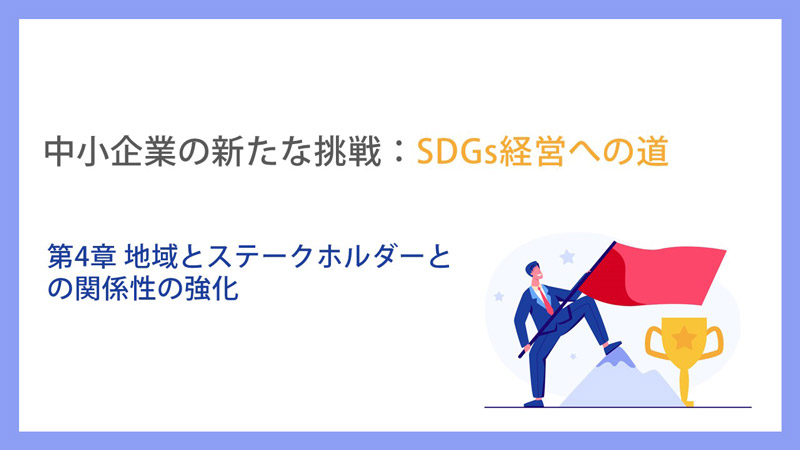 中小企業の新たな挑戦：SDGs経営への道

第4章 地域とステークホルダーとの関係性の強化